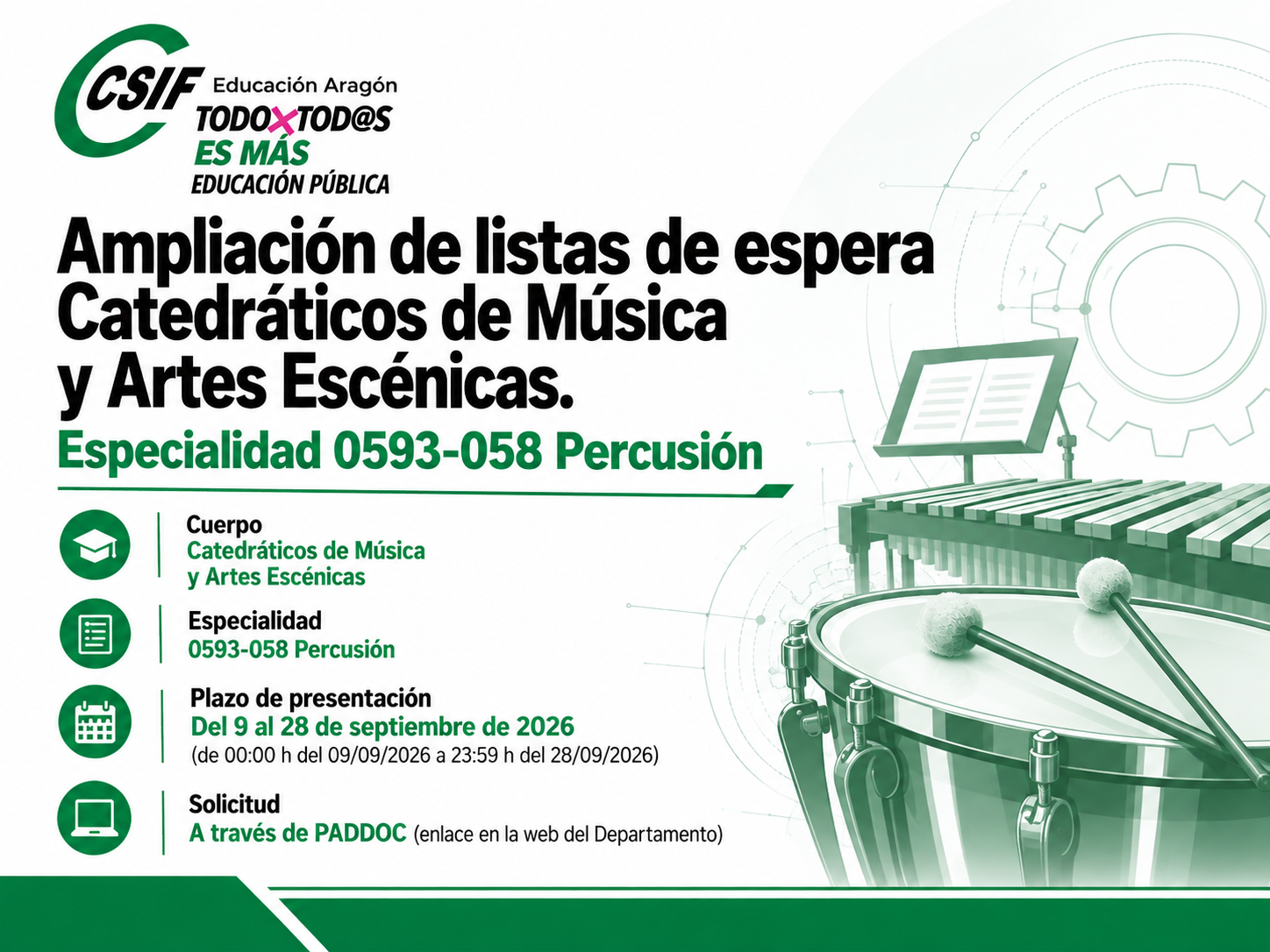 CSIF Educación Aragón

TODOXTOD@S
ES MÁS
EDUCACIÓN PÚBLICA

Ampliación de listas de espera Catedráticos de Música y Artes Escénicas.

Especialidad 0593-058 Percusión

Cuerpo
Catedráticos de Música
y Artes Escénicas

Especialidad
0593-058 Percusión

Plazo de presentación
Del 9 al 28 de septiembre de 2026
(de 00:00 h del 09/09/2026 a 23:59 h del 28/09/2026)

Solicitud
A través de PADDOC (enlace en la web del Departamento)